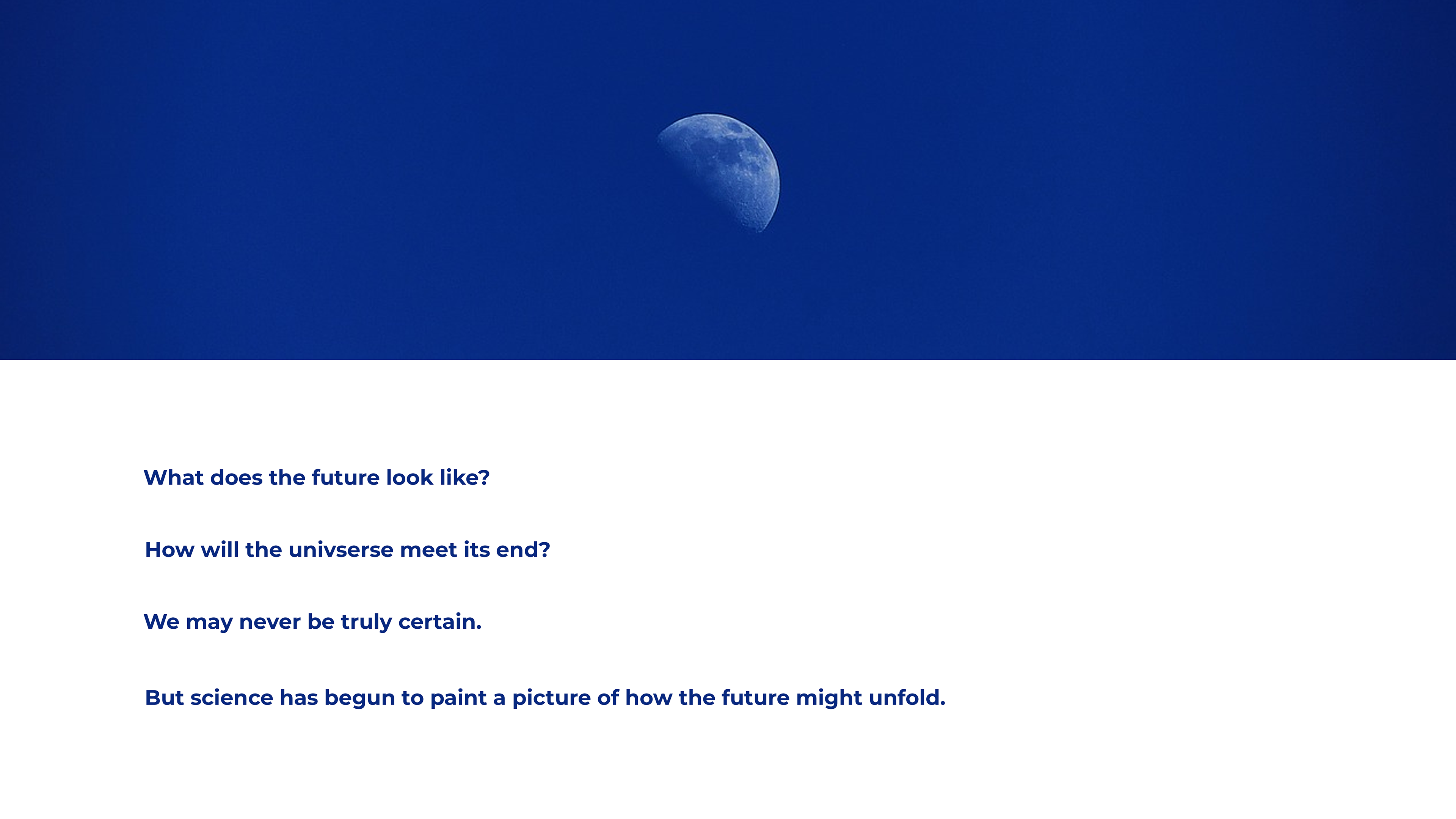 What does the future look like?

How will the univserse meet its end?

We may never be truly certain.

But science has begun to paint a picture of how the future might unfold.